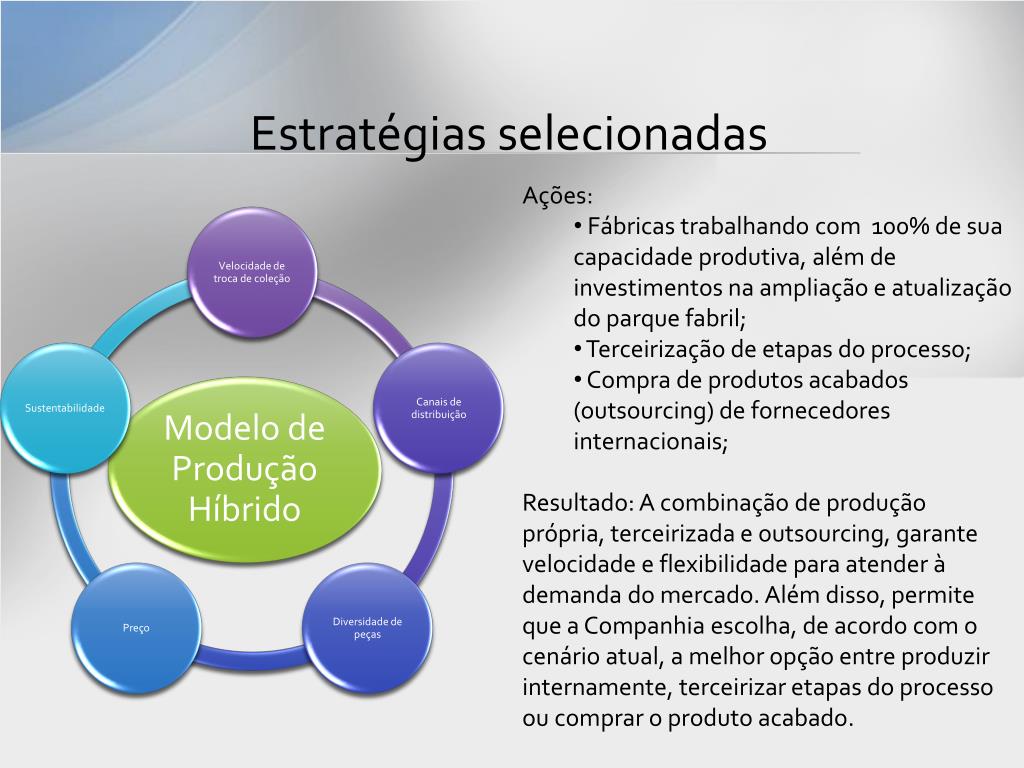 Estratégias selecionadas

Velocidade de troca de coleção

Canais de distribuição

Diversidade de peças

Preço

Sustentabilidade

Modelo de Produção Híbrido

Ações:
• Fábricas trabalhando com 100% de sua capacidade produtiva, além de investimentos na ampliação e atualização do parque fabril;
• Terceirização de etapas do processo;
• Compra de produtos acabados (outsourcing) de fornecedores internacionais;

Resultado: A combinação de produção própria, terceirizada e outsourcing, garante velocidade e flexibilidade para atender à demanda do mercado. Além disso, permite que a Companhia escolha, de acordo com o cenário atual, a melhor opção entre produzir internamente, terceirizar etapas do processo ou comprar o produto acabado.